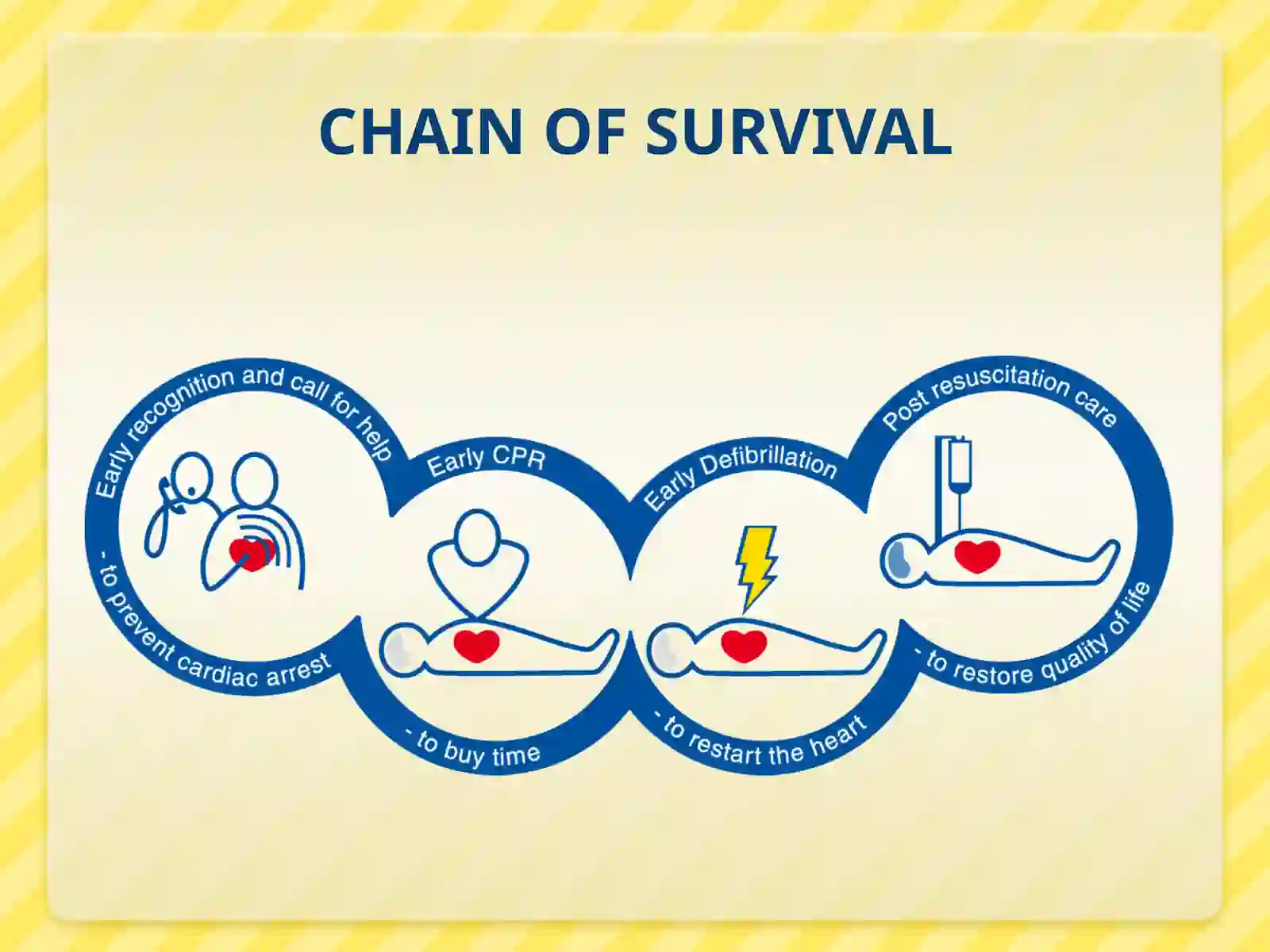 CHAIN OF SURVIVAL

Early recognition and call for help

- to prevent cardiac arrest

Early CPR

- to buy time

Early Defibrillation

- to restart the heart

Post resuscitation care

- to restore quality of life